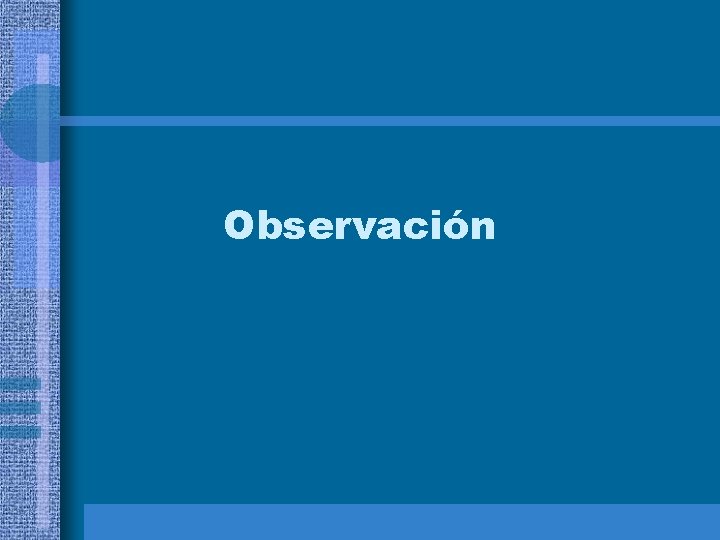 Observación